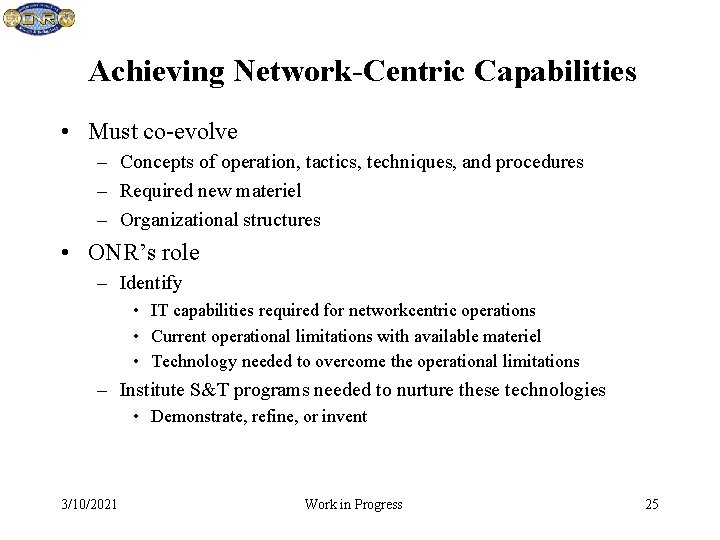 ONR

Achieving Network-Centric Capabilities

• Must co-evolve
– Concepts of operation, tactics, techniques, and procedures
– Required new materiel
– Organizational structures

• ONR's role
– Identify
• IT capabilities required for networkcentric operations
• Current operational limitations with available materiel
• Technology needed to overcome the operational limitations
– Institute S&T programs needed to nurture these technologies
• Demonstrate, refine, or invent

3/10/2021 Work in Progress 25